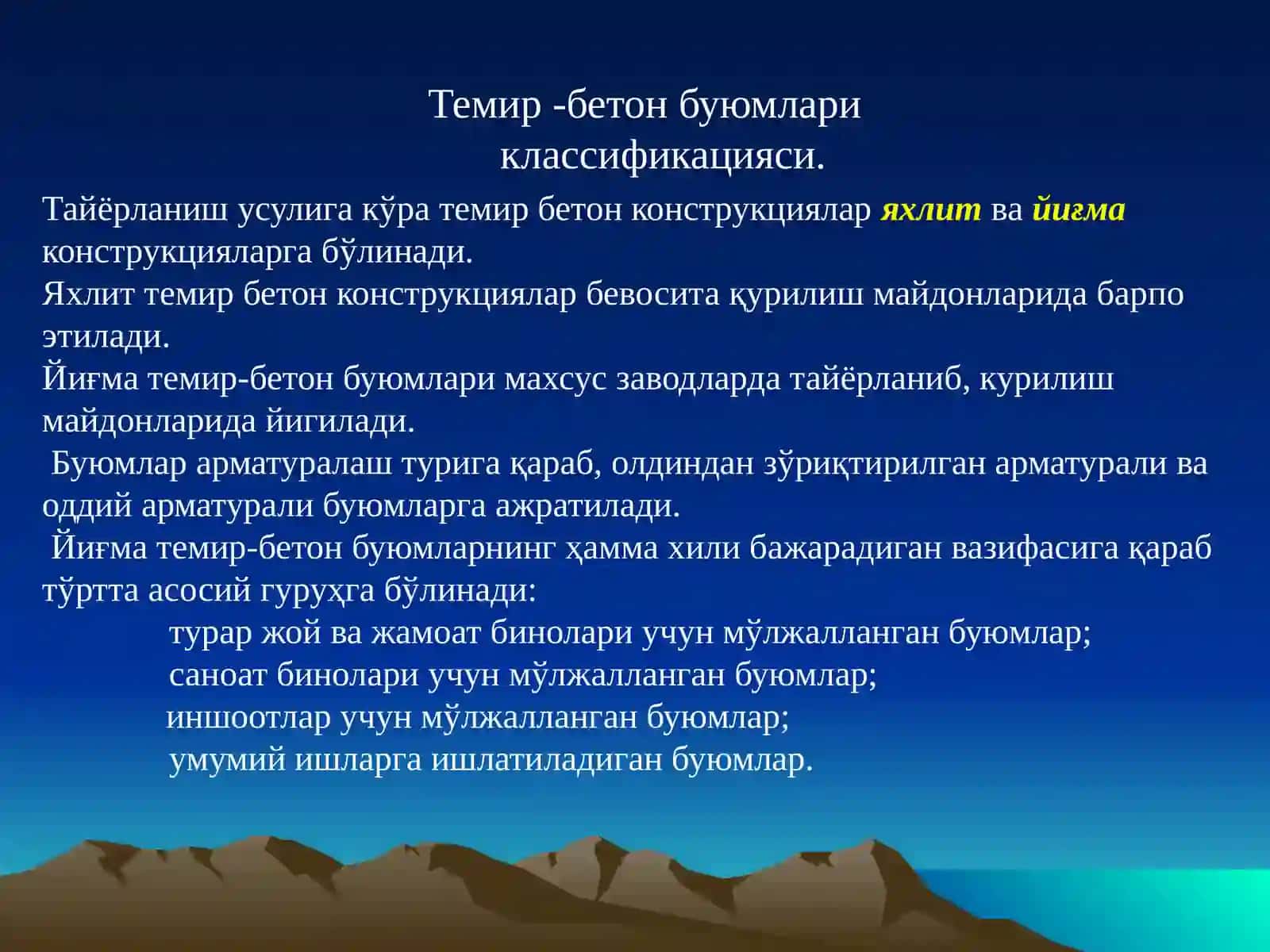 Темир -бетон буюмлари классификацияси.

Тайёрланиш усулига кўра темир бетон конструкциялар яхлит ва йиғма конструкцияларга бўлинади.
Яхлит темир бетон конструкциялар бевосита қурилиш майдонларида барпо этилади.
Йиғма темир-бетон буюмлари махсус заводларда тайёрланиб, курилиш майдонларида йигилади.
Буюмлар арматуралаш турига қараб, олдиндан зўриқтирилган арматурали ва оддий арматурали буюмларга ажратилади.
Йиғма темир-бетон буюмларнинг ҳамма хили бажарадиган вазифасига қараб тўртта асосий гуруҳга бўлинади:
турар жой ва жамоат бинолари учун мўлжалланган буюмлар;
саноат бинолари учун мўлжалланган буюмлар;
иншоотлар учун мўлжалланган буюмлар;
умумий ишларга ишлатиладиган буюмлар.